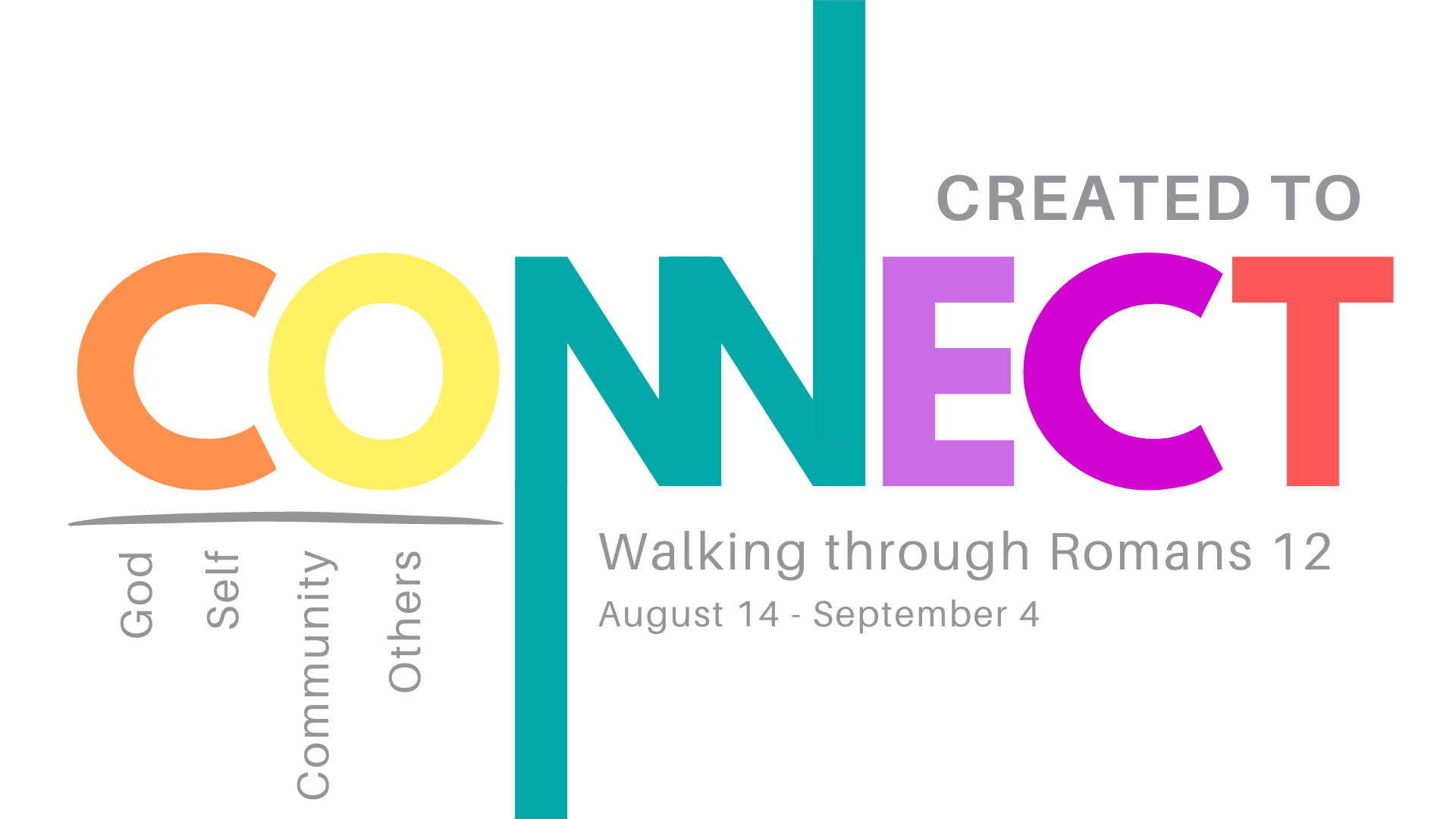 CREATED TO
CONNECT

God
Self
Community
Others

Walking through Romans 12
August 14 - September 4